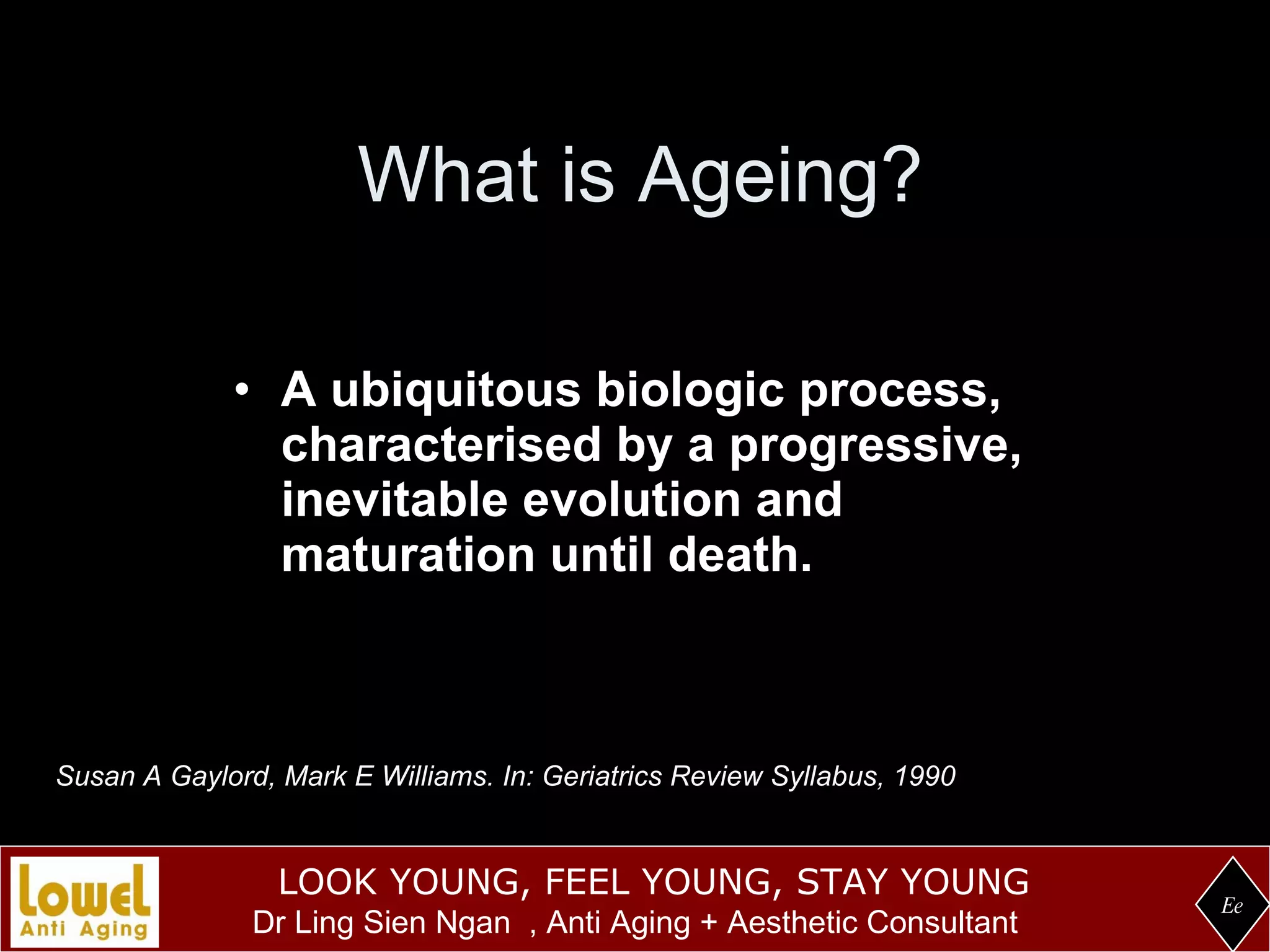 What is Ageing?

• A ubiquitous biologic process, characterised by a progressive, inevitable evolution and maturation until death.

Susan A Gaylord, Mark E Williams. In: Geriatrics Review Syllabus, 1990

Lowel
Anti Aging

LOOK YOUNG, FEEL YOUNG, STAY YOUNG
Dr Ling Sien Ngan , Anti Aging + Aesthetic Consultant

Ee